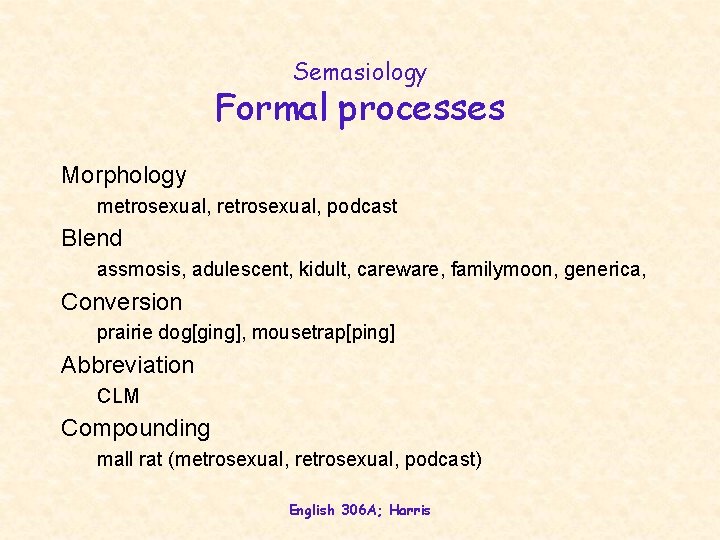 Semasiology
Formal processes

Morphology
metrosexual, retrosexual, podcast

Blend
assmosis, adulescent, kidult, careware, familymoon, generica,

Conversion
prairie dog[ging], mousetrap[ping]

Abbreviation
CLM

Compounding
mall rat (metrosexual, retrosexual, podcast)

English 306A; Harris